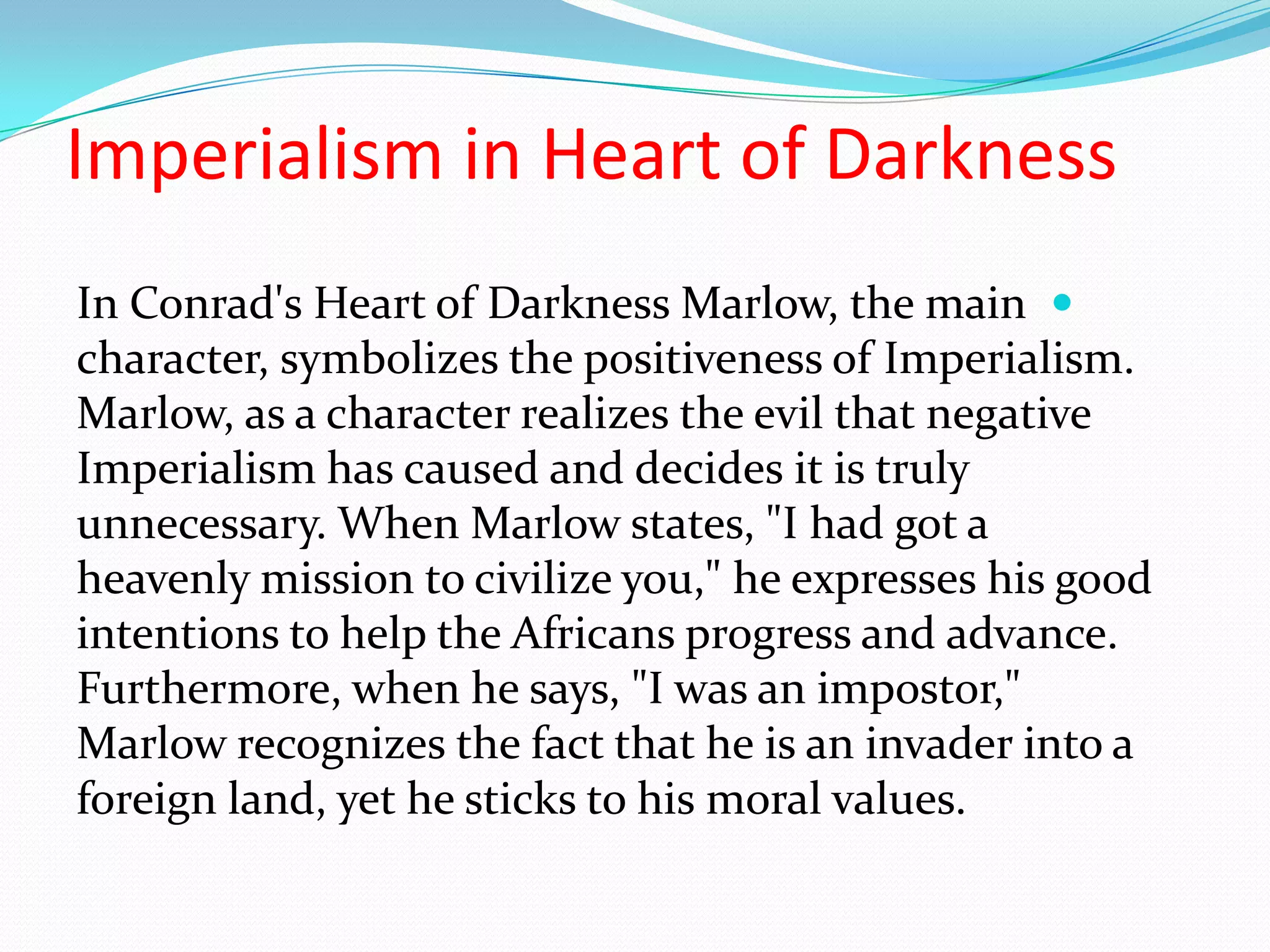 Imperialism in Heart of Darkness

In Conrad's Heart of Darkness Marlow, the main character, symbolizes the positiveness of Imperialism. Marlow, as a character realizes the evil that negative Imperialism has caused and decides it is truly unnecessary. When Marlow states, "I had got a heavenly mission to civilize you," he expresses his good intentions to help the Africans progress and advance. Furthermore, when he says, "I was an impostor," Marlow recognizes the fact that he is an invader into a foreign land, yet he sticks to his moral values.